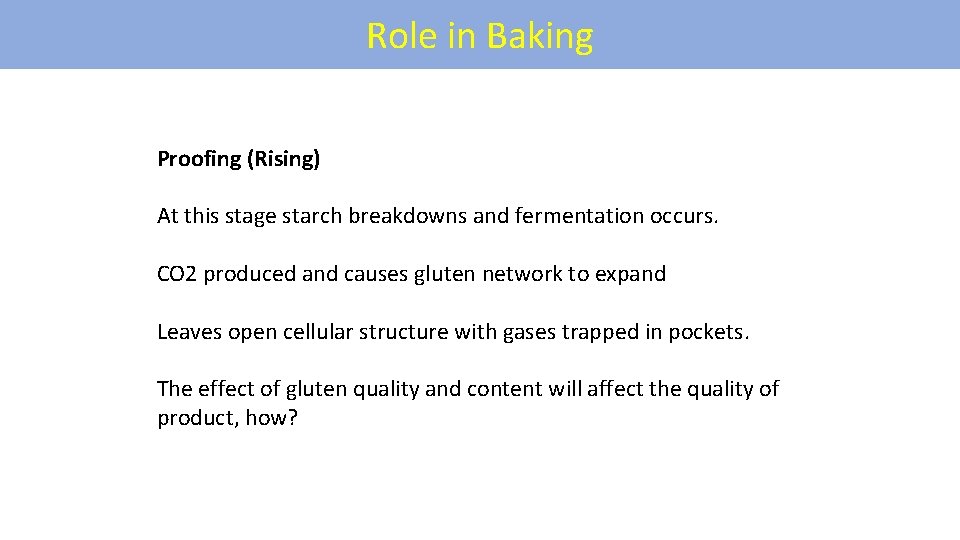 Role in Baking

Proofing (Rising)

At this stage starch breakdowns and fermentation occurs.

CO2 produced and causes gluten network to expand

Leaves open cellular structure with gases trapped in pockets.

The effect of gluten quality and content will affect the quality of product, how?